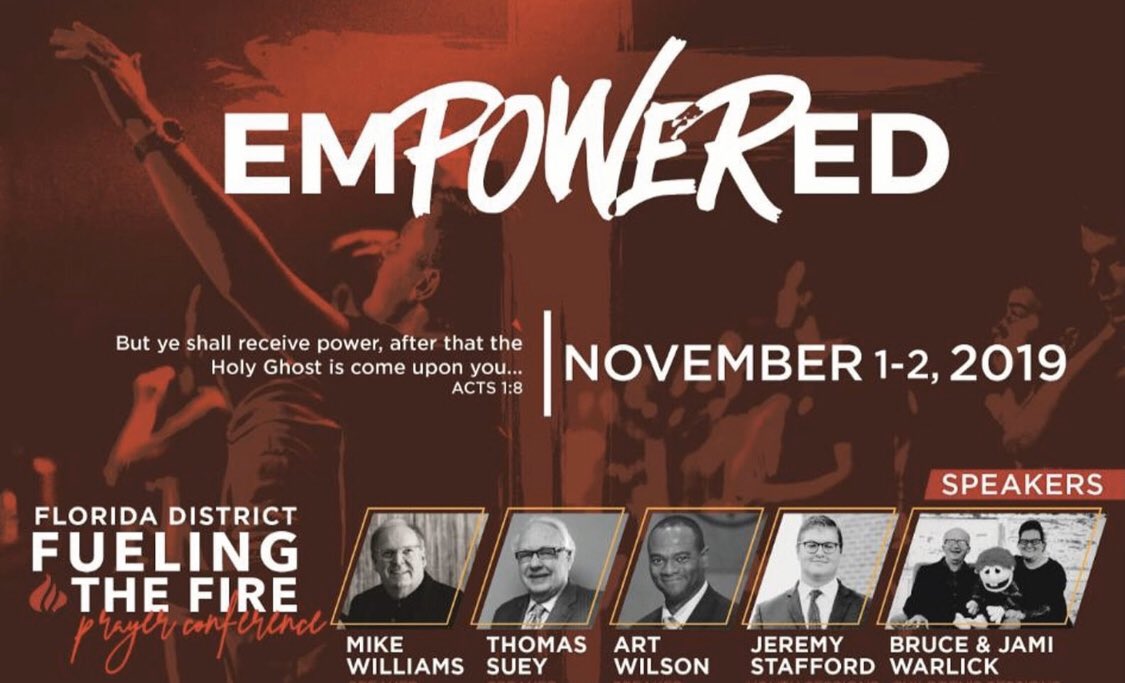 EMPOWERED

But ye shall receive power, after that the Holy Ghost is come upon you...
ACTS 1:8

NOVEMBER 1-2, 2019

SPEAKERS

FLORIDA DISTRICT
FUELING THE FIRE
prayer conference

MIKE WILLIAMS

THOMAS SUEY

ART WILSON

JEREMY STAFFORD

BRUCE & JAMI WARLICK